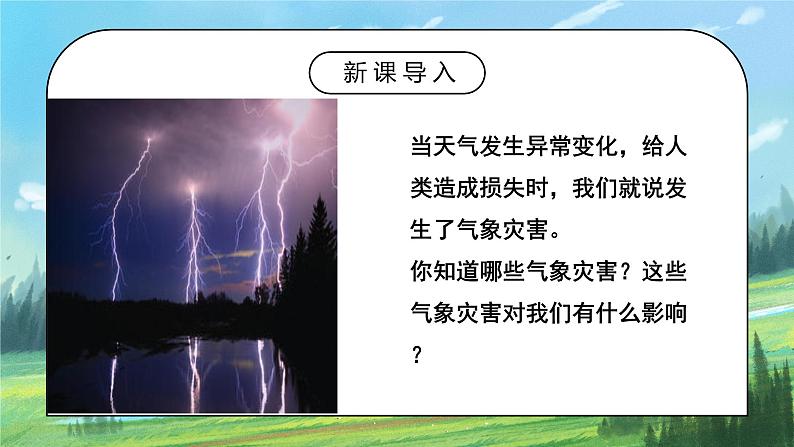 新课导入

当天气发生异常变化，给人类造成损失时，我们就说发生了气象灾害。
你知道哪些气象灾害？这些气象灾害对我们有什么影响？